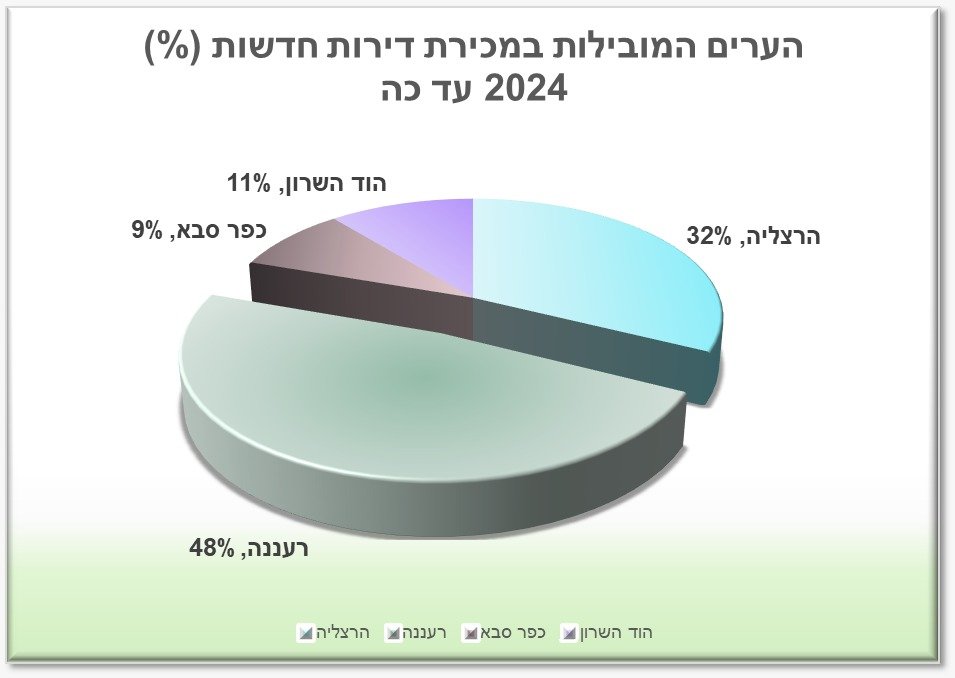 הערים המובילות במכירת דירות חדשות (%) 2024 עד כה

הוד השרון, 11%

כפר סבא, 9%

הרצליה, 32%

רעננה, 48%

הרצליה רעננה כפר סבא הוד השרון